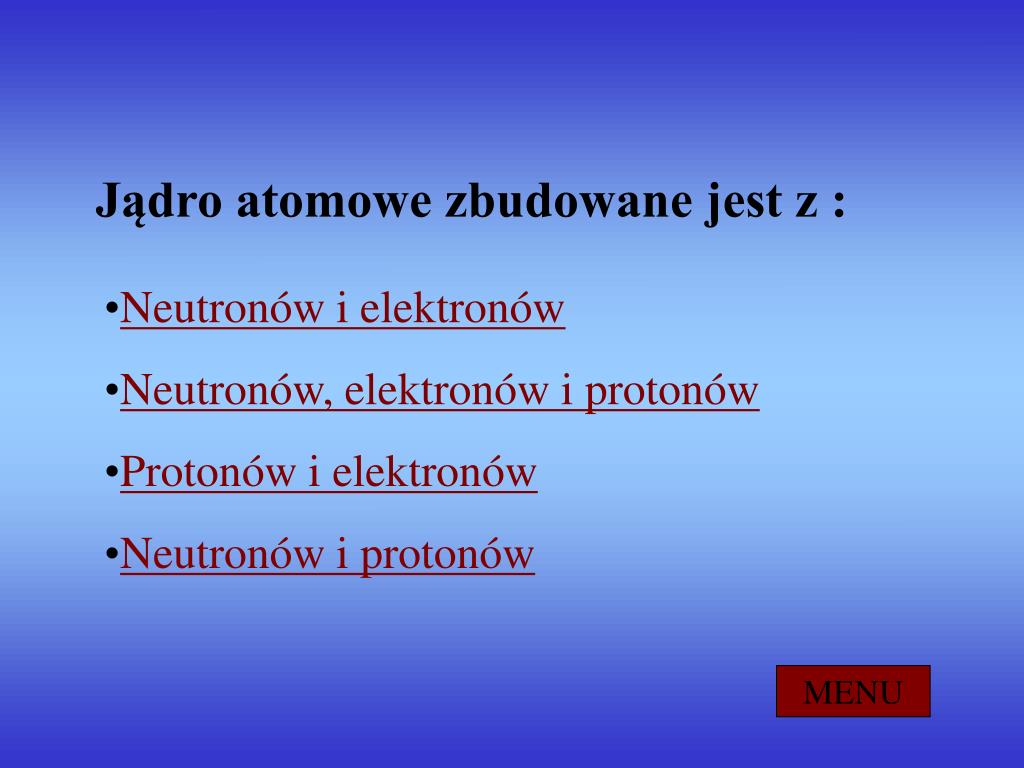 Jądro atomowe zbudowane jest z :

•Neutronów i elektronów

•Neutronów, elektronów i protonów

•Protonów i elektronów

•Neutronów i protonów

MENU